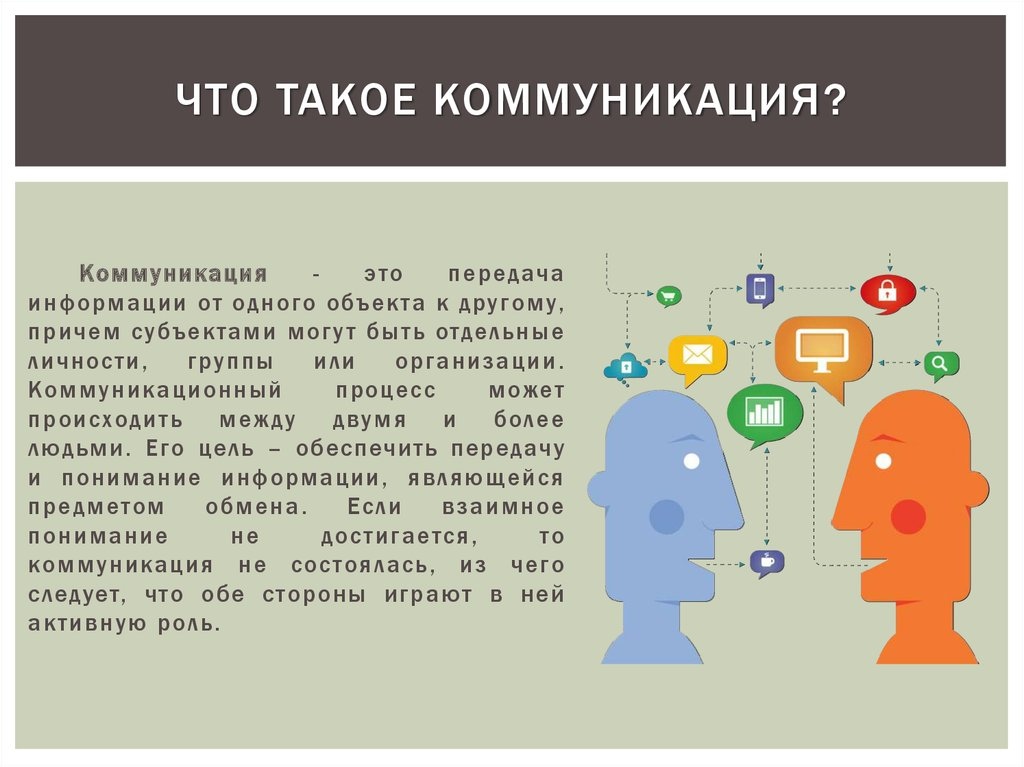 ЧТО ТАКОЕ КОММУНИКАЦИЯ?

Коммуникация - это передача информации от одного объекта к другому, причем субъектами могут быть отдельные личности, группы или организации. Коммуникационный процесс может происходить между двумя и более людьми. Его цель – обеспечить передачу и понимание информации, являющейся предметом обмена. Если взаимное понимание не достигается, то коммуникация не состоялась, из чего следует, что обе стороны играют в ней активную роль.